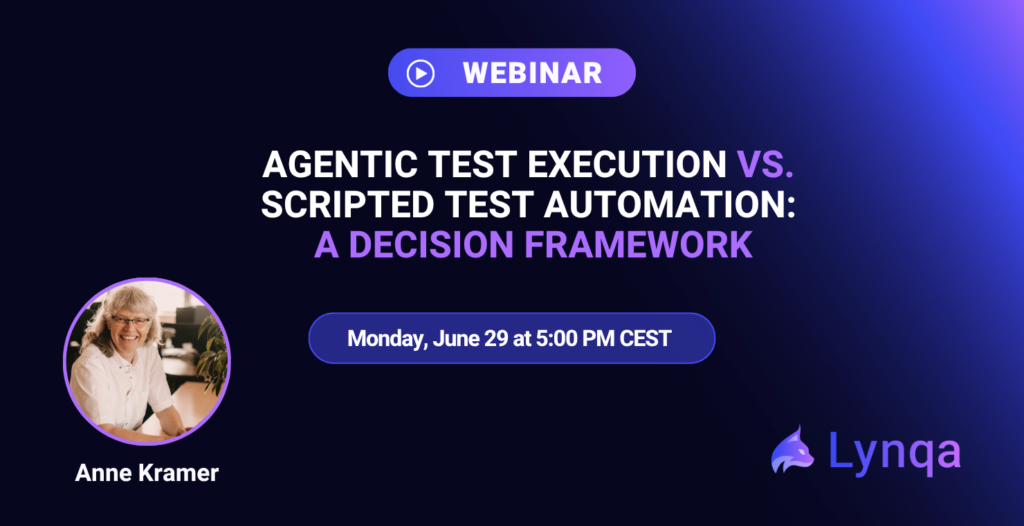 WEBINAR

AGENTIC TEST EXECUTION VS. SCRIPTED TEST AUTOMATION: A DECISION FRAMEWORK

Monday, June 29 at 5:00 PM CEST

Anne Kramer

Lynqa